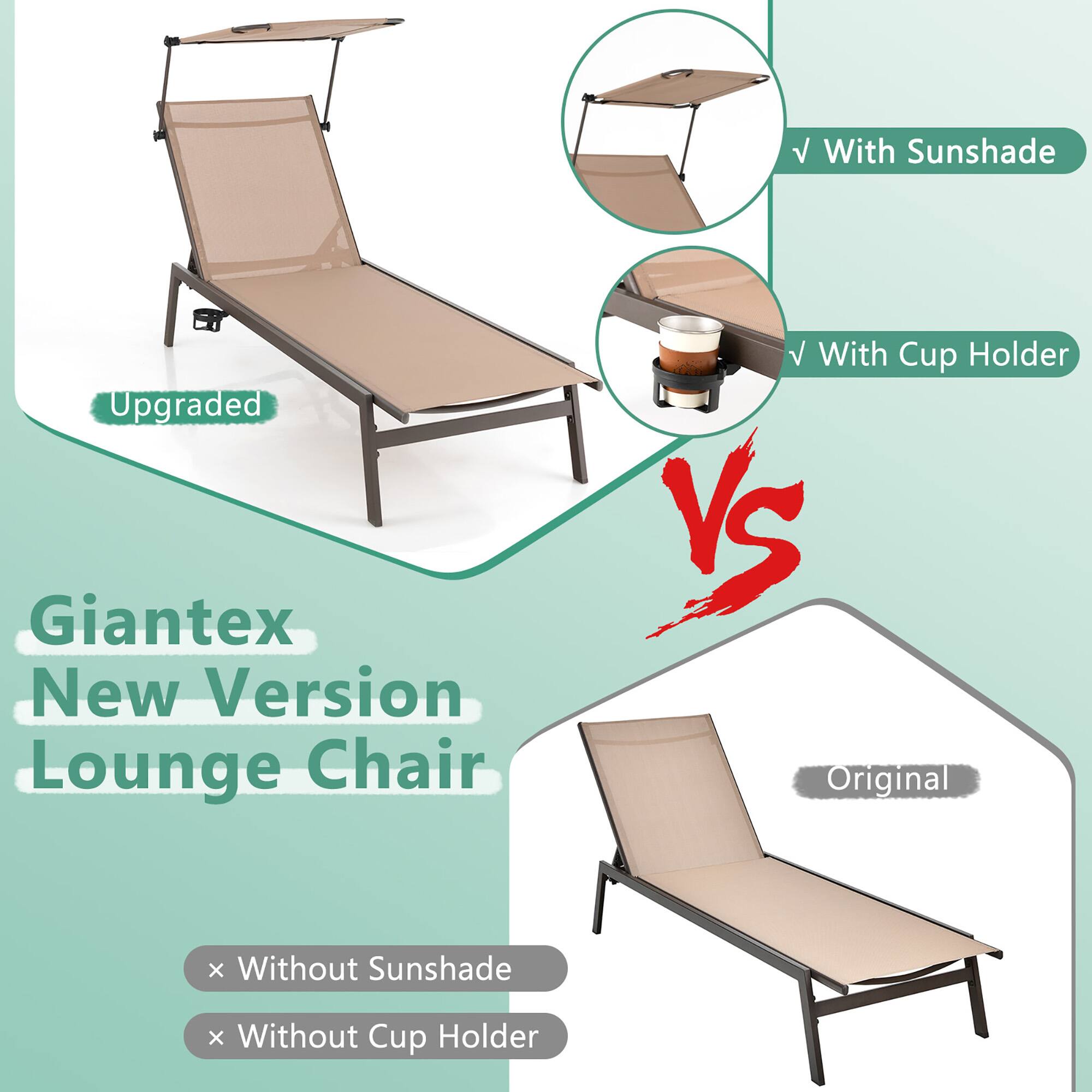 √ With Sunshade

√ With Cup Holder

Upgraded

VS

Giantex New Version Lounge Chair

Original

× Without Sunshade

× Without Cup Holder